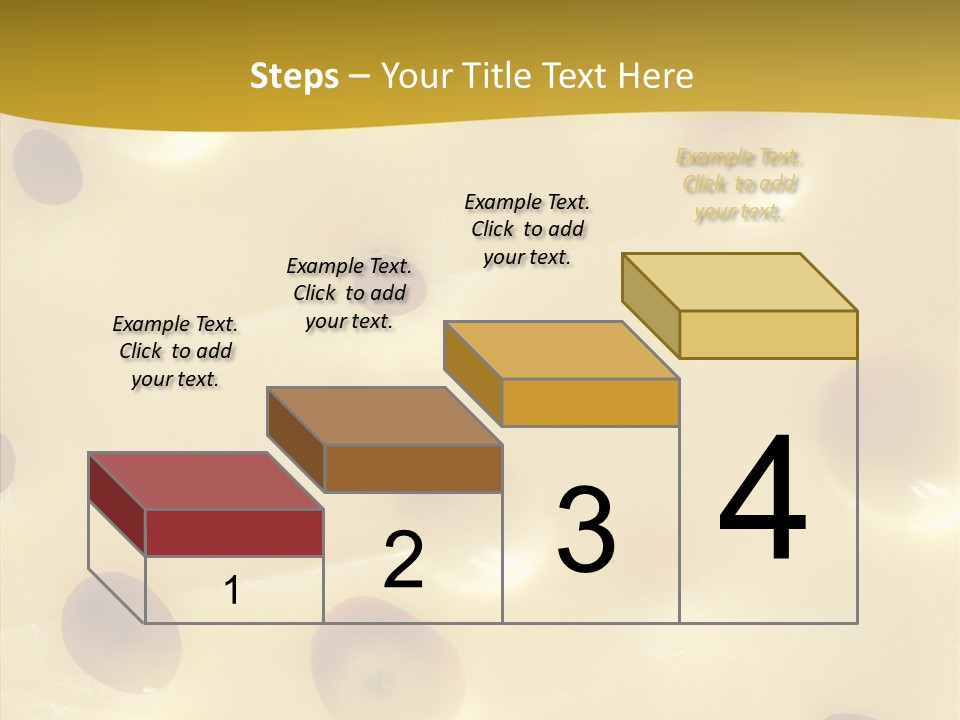 Steps – Your Title Text Here

Example Text. Click to add your text.

Example Text. Click to add your text.

Example Text. Click to add your text.

Example Text. Click to add your text.

1

2

3

4